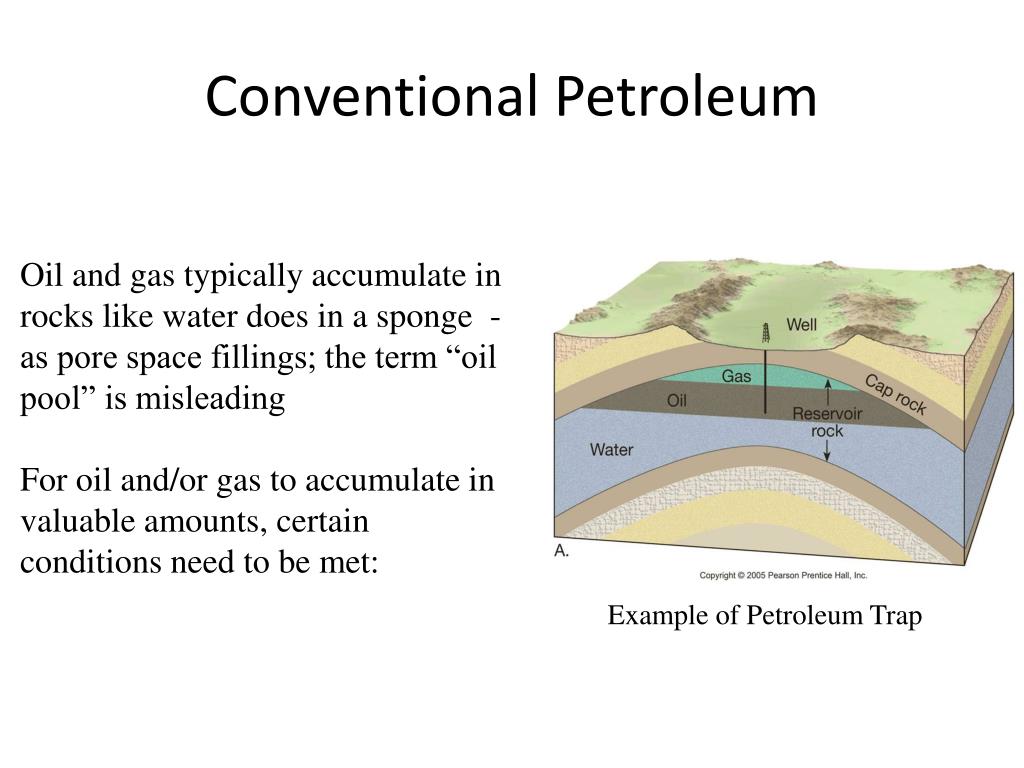 Conventional Petroleum

Oil and gas typically accumulate in rocks like water does in a sponge - as pore space fillings; the term “oil pool” is misleading

For oil and/or gas to accumulate in valuable amounts, certain conditions need to be met:

Well
Gas
Oil
Cap rock
Reservoir rock
Water
A.
Copyright © 2005 Pearson Prentice Hall, Inc.

Example of Petroleum Trap